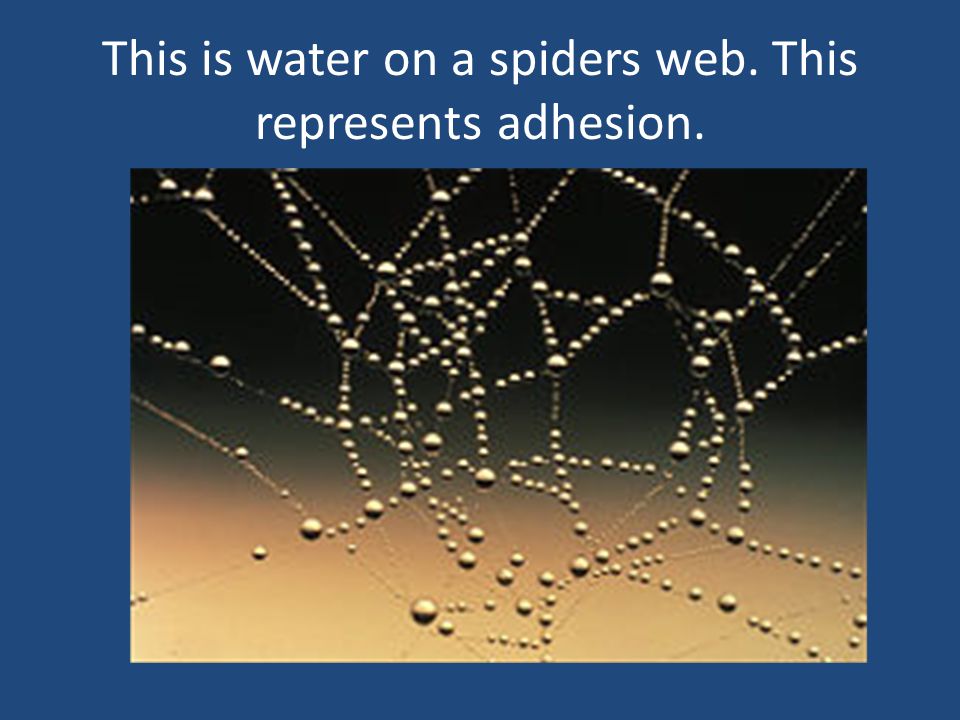 This is water on a spiders web. This represents adhesion.